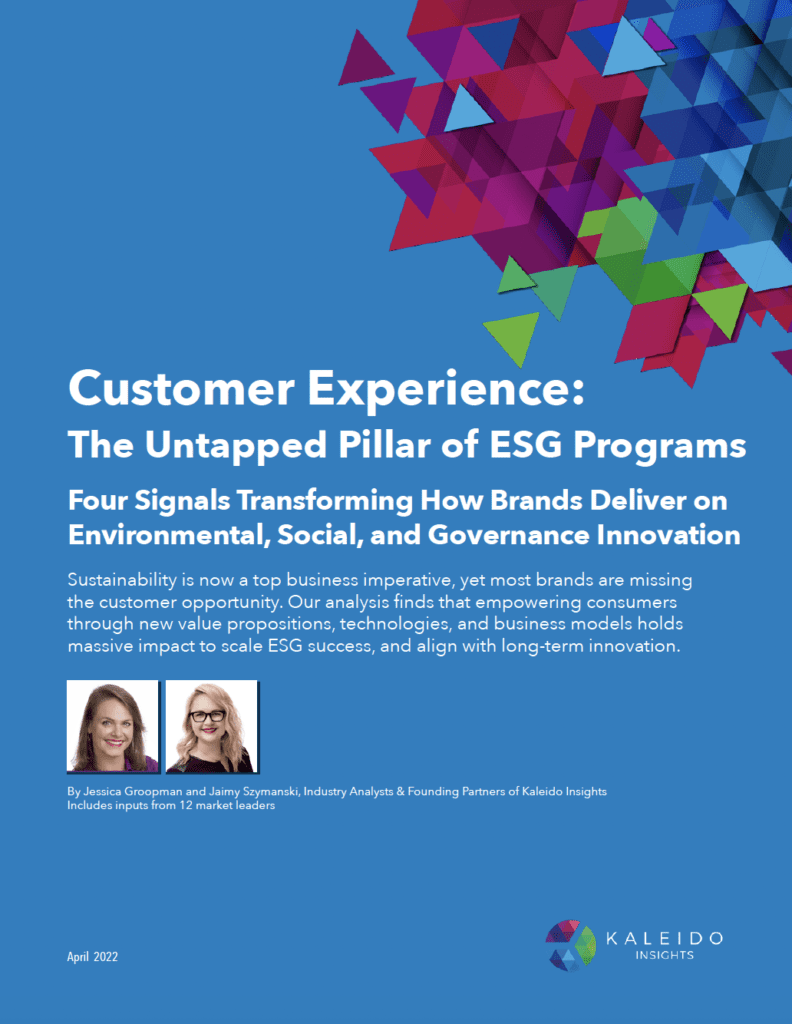 Customer Experience:
The Untapped Pillar of ESG Programs

Four Signals Transforming How Brands Deliver on Environmental, Social, and Governance Innovation

Sustainability is now a top business imperative, yet most brands are missing the customer opportunity. Our analysis finds that empowering consumers through new value propositions, technologies, and business models holds massive impact to scale ESG success, and align with long-term innovation.

By Jessica Groopman and Jaimy Szymanski, Industry Analysts & Founding Partners of Kaleido Insights
Includes inputs from 12 market leaders

April 2022

KALEIDO
INSIGHTS